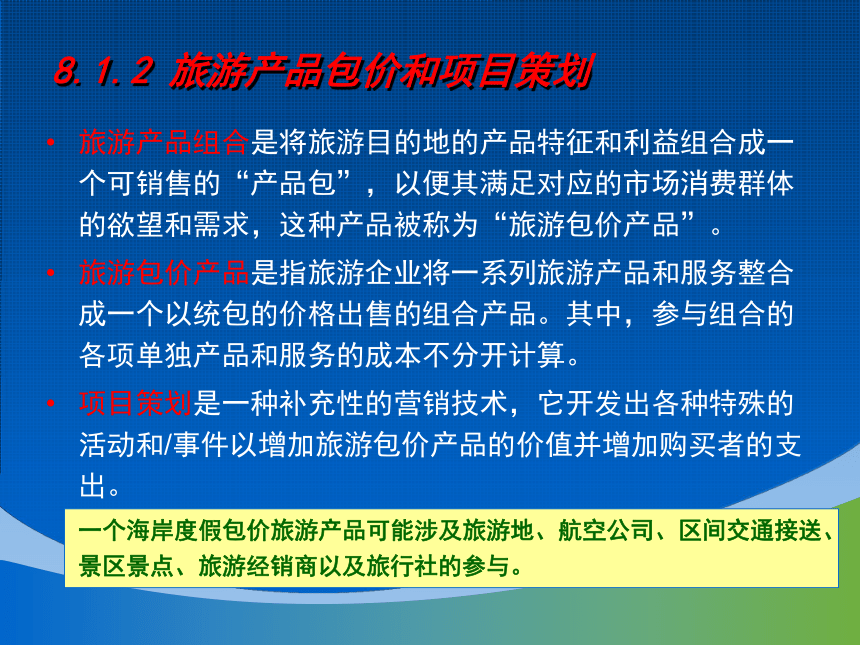 8.1.2 旅游产品包价和项目策划

• 旅游产品组合是将旅游目的地的产品特征和利益组合成一个可销售的“产品包”，以便其满足对应的市场消费群体的欲望和需求，这种产品被称为“旅游包价产品”。

• 旅游包价产品是指旅游企业将一系列旅游产品和服务整合成一个以统包的价格出售的组合产品。其中，参与组合的各项单独产品和服务的成本不分开计算。

• 项目策划是一种补充性的营销技术，它开发出各种特殊的活动和/事件以增加旅游包价产品的价值并增加购买者的支出。

一个海岸度假包价旅游产品可能涉及旅游地、航空公司、区间交通接送、景区景点、旅游经销商以及旅行社的参与。